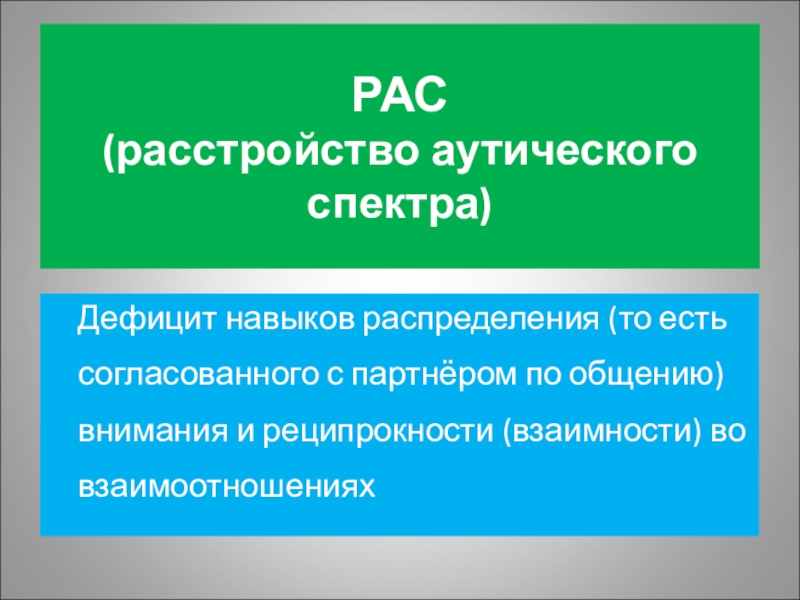 РАС
(расстройство аутического спектра)

Дефицит навыков распределения (то есть согласованного с партнёром по общению) внимания и реципрокности (взаимности) во взаимоотношениях